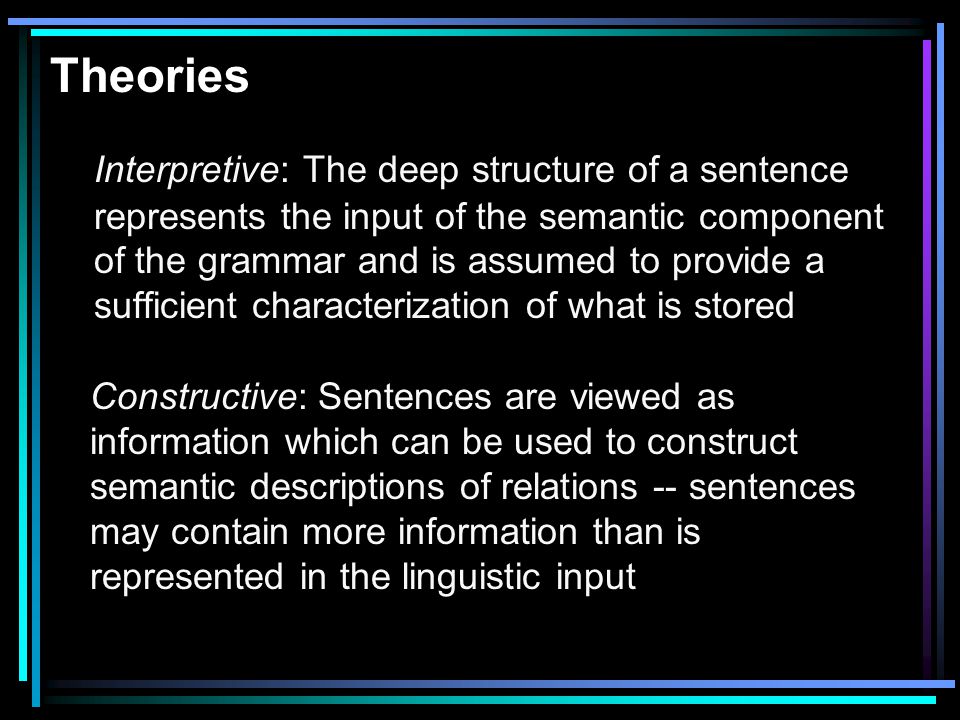 Theories

Interpretive: The deep structure of a sentence represents the input of the semantic component of the grammar and is assumed to provide a sufficient characterization of what is stored

Constructive: Sentences are viewed as information which can be used to construct semantic descriptions of relations -- sentences may contain more information than is represented in the linguistic input